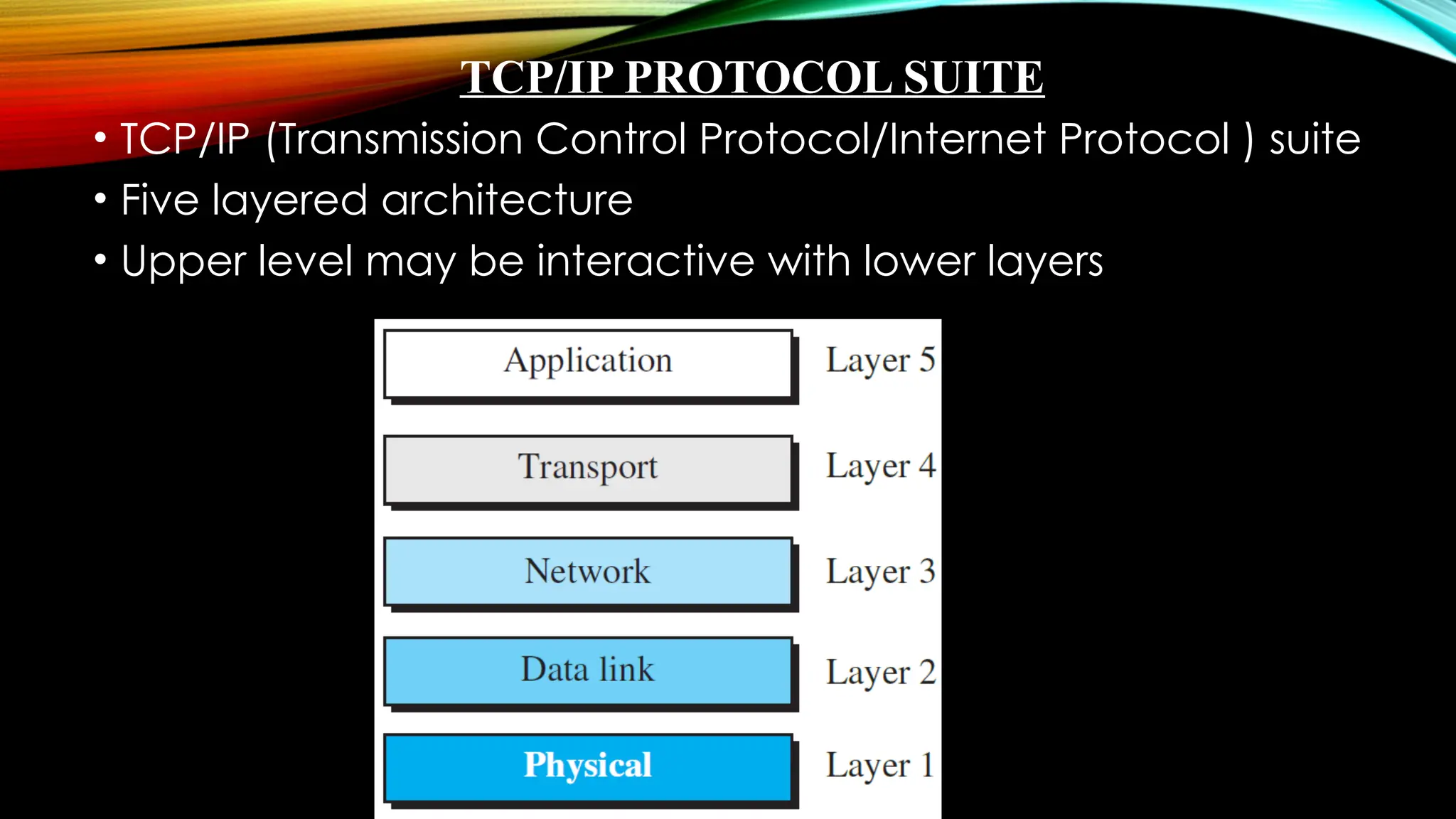 TCP/IP PROTOCOL SUITE

• TCP/IP (Transmission Control Protocol/Internet Protocol ) suite
• Five layered architecture
• Upper level may be interactive with lower layers

Application Layer 5
Transport Layer 4
Network Layer 3
Data link Layer 2
Physical Layer 1